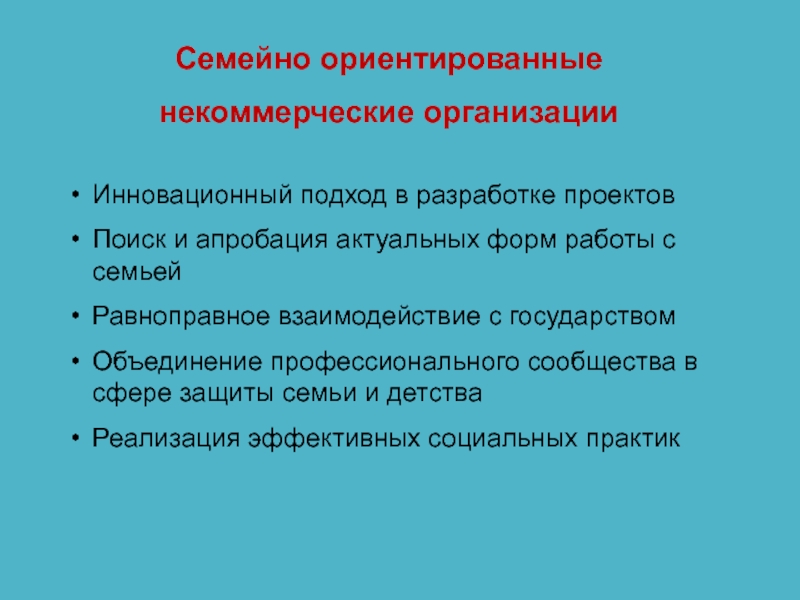 Семейно ориентированные некоммерческие организации

• Инновационный подход в разработке проектов
• Поиск и апробация актуальных форм работы с семьей
• Равноправное взаимодействие с государством
• Объединение профессионального сообщества в сфере защиты семьи и детства
• Реализация эффективных социальных практик